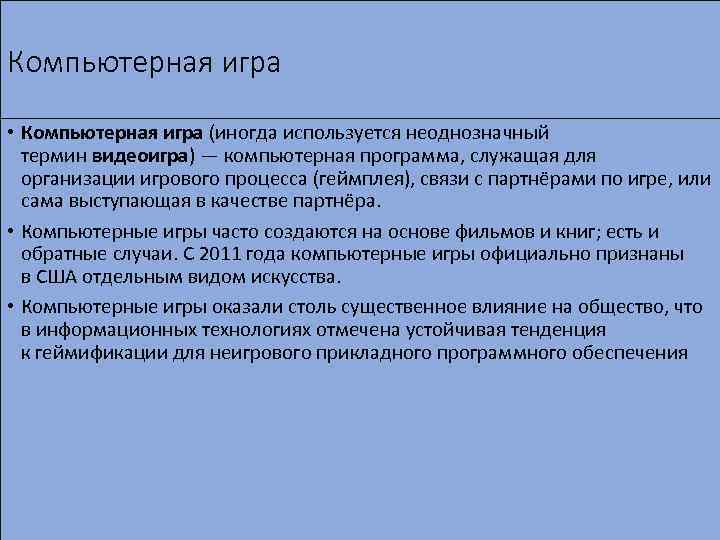 Компьютерная игра

• Компьютерная игра (иногда используется неоднозначный термин видеоигра) — компьютерная программа, служащая для организации игрового процесса (геймплея), связи с партнёрами по игре, или сама выступающая в качестве партнёра.

• Компьютерные игры часто создаются на основе фильмов и книг; есть и обратные случаи. С 2011 года компьютерные игры официально признаны в США отдельным видом искусства.

• Компьютерные игры оказали столь существенное влияние на общество, что в информационных технологиях отмечена устойчивая тенденция к геймификации для неигрового прикладного программного обеспечения